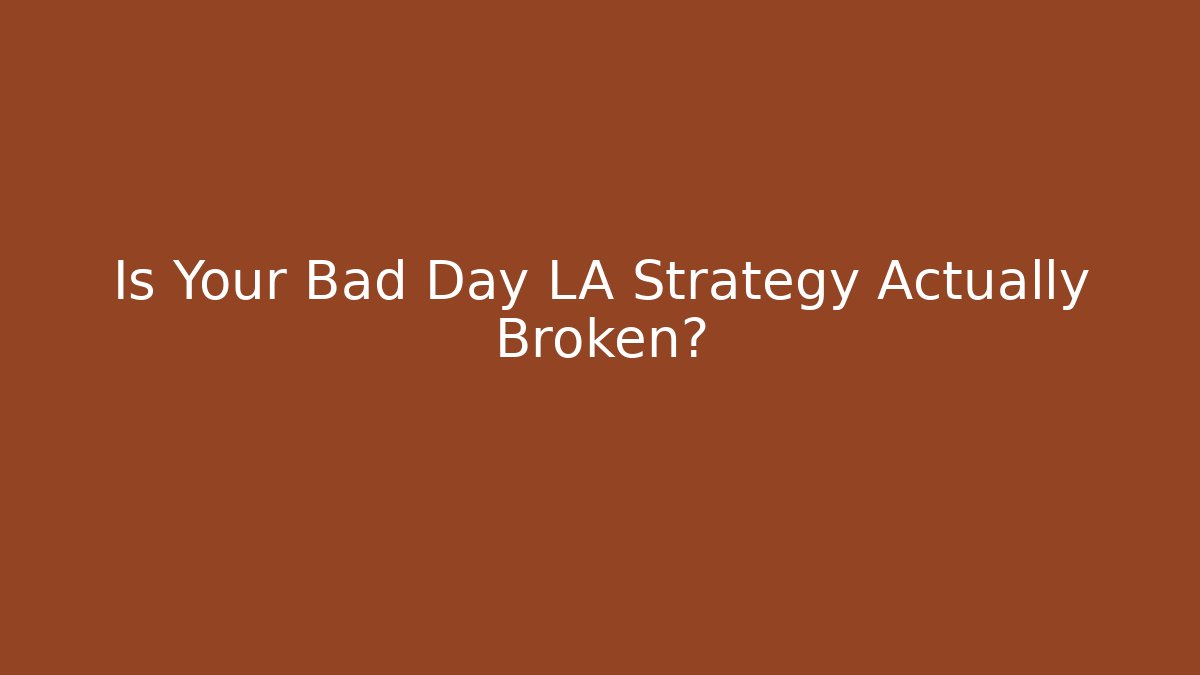 Is Your Bad Day LA Strategy Actually Broken?